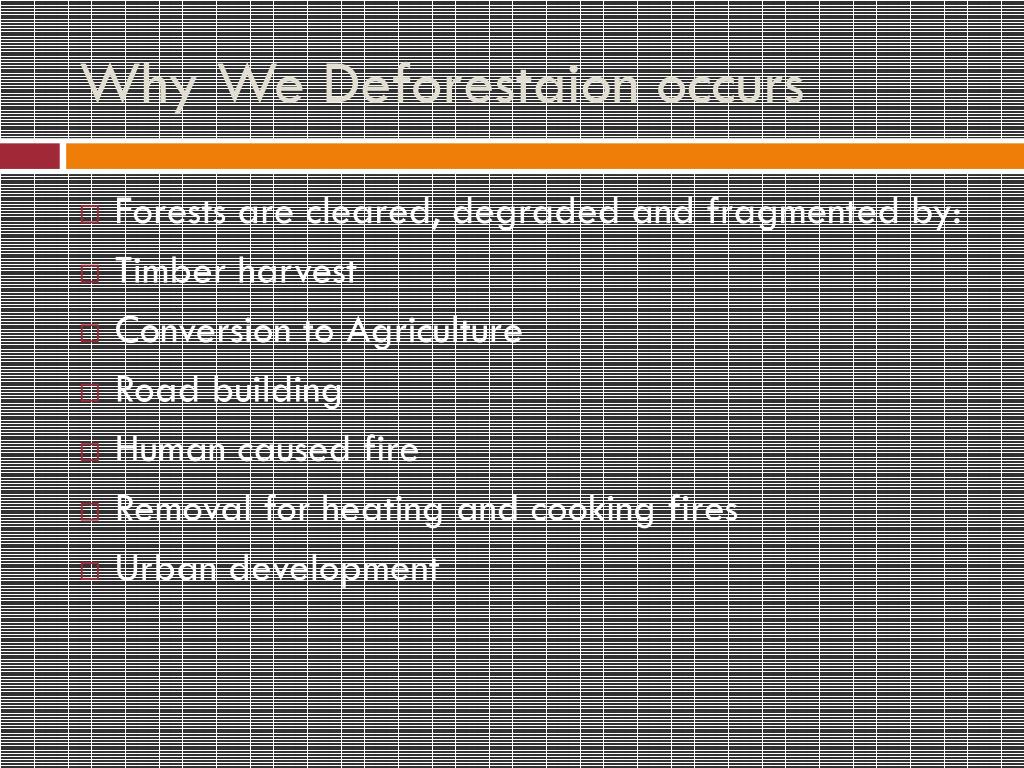 Why We Deforestaion occurs

Forests are cleared, degraded and fragmented by:
Timber harvest
Conversion to Agriculture
Road building
Human caused fire
Removal for heating and cooking fires
Urban development